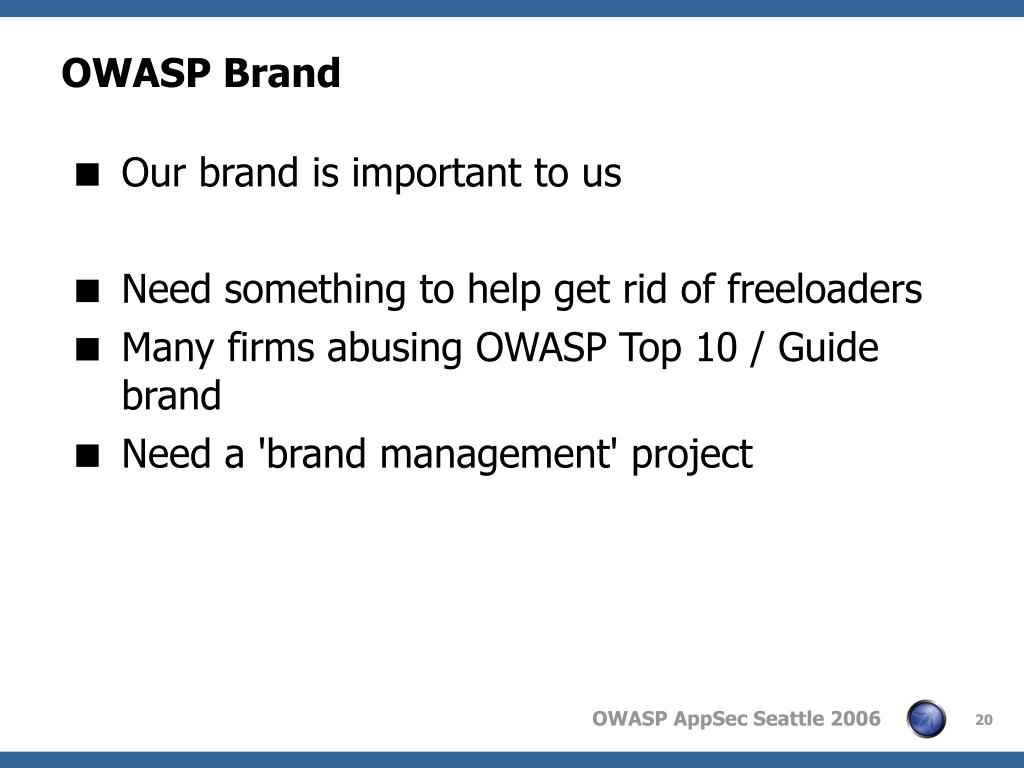 OWASP Brand

■ Our brand is important to us

■ Need something to help get rid of freeloaders
■ Many firms abusing OWASP Top 10 / Guide brand
■ Need a 'brand management' project

OWASP AppSec Seattle 2006

20